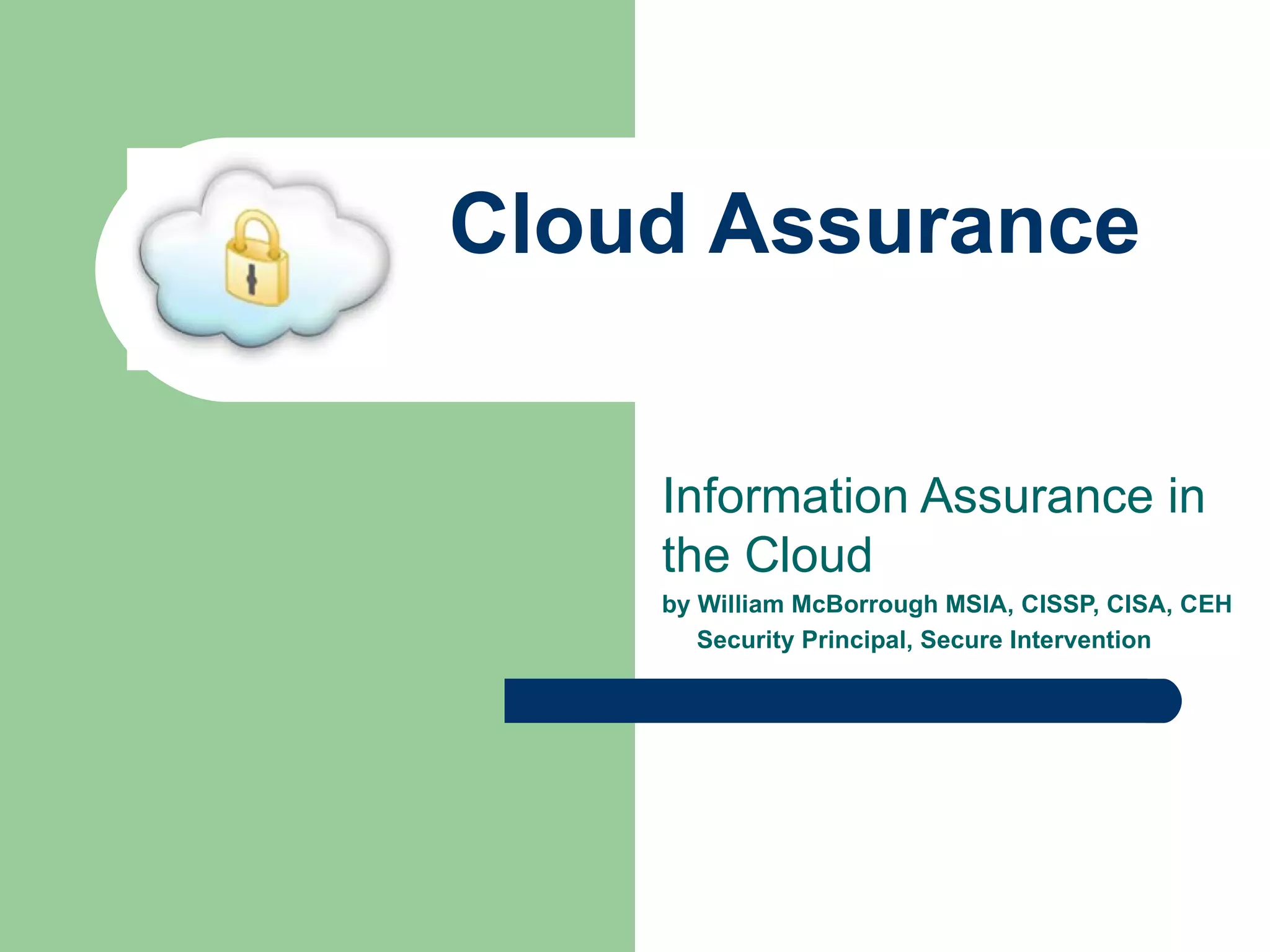 Cloud Assurance

Information Assurance in the Cloud

by William McBorrough MSIA, CISSP, CISA, CEH
Security Principal, Secure Intervention